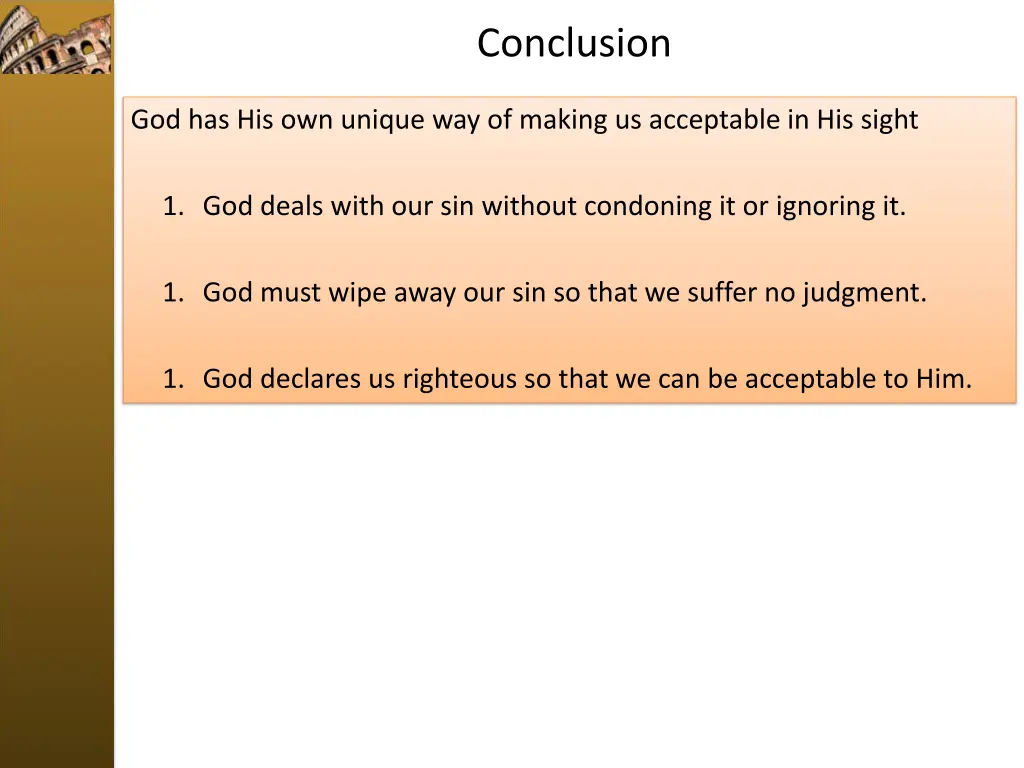 Conclusion

God has His own unique way of making us acceptable in His sight

1. God deals with our sin without condoning it or ignoring it.

1. God must wipe away our sin so that we suffer no judgment.

1. God declares us righteous so that we can be acceptable to Him.